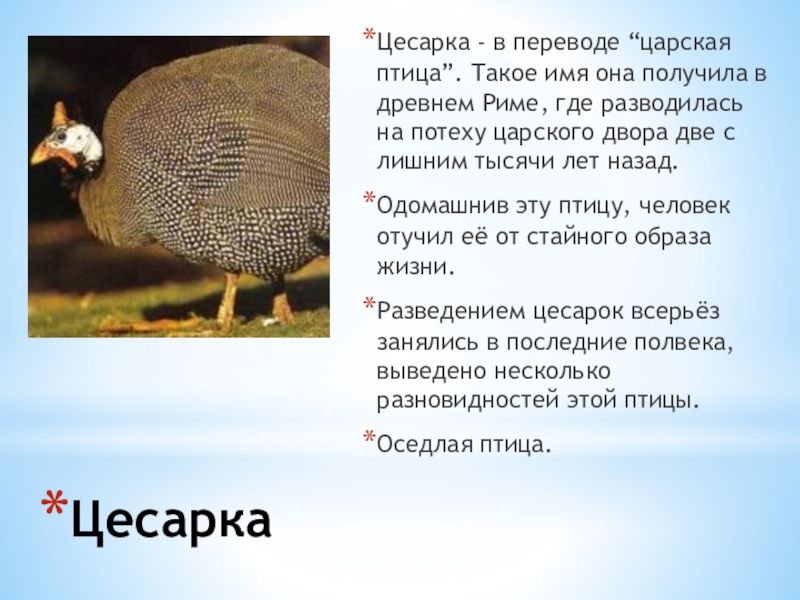 *Цесарка - в переводе “царская птица”. Такое имя она получила в древнем Риме, где разводилась на потеху царского двора две с лишним тысячи лет назад.

*Одомашнив эту птицу, человек отучил её от стайного образа жизни.

*Разведением цесарок всерьёз занялись в последние полвека, выведено несколько разновидностей этой птицы.

*Оседлая птица.

*Цесарка